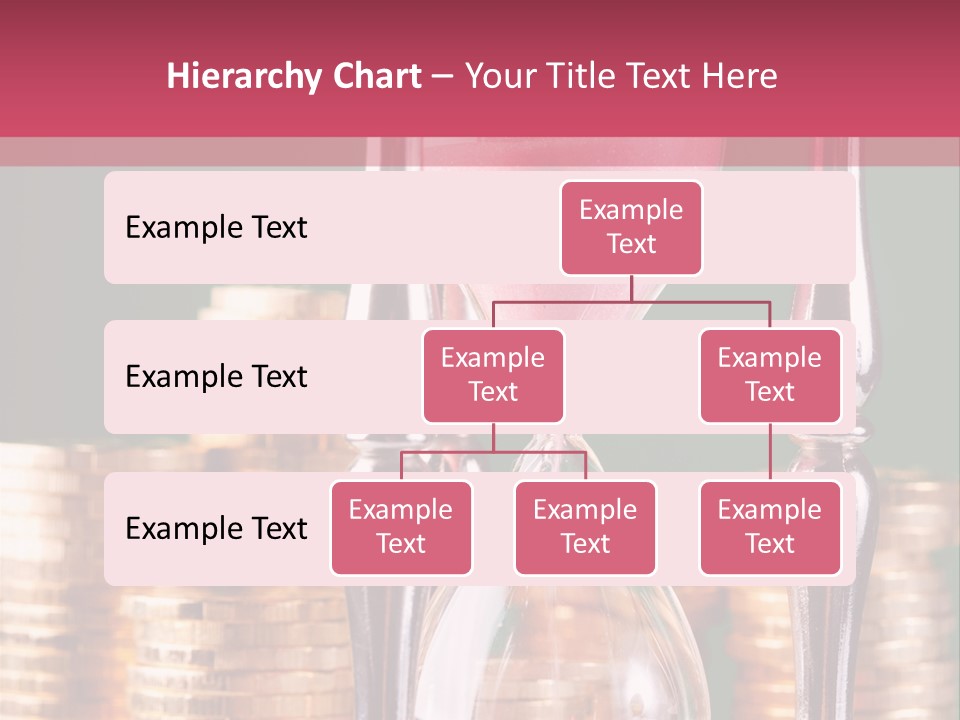 Hierarchy Chart – Your Title Text Here

Example Text

Example Text

Example Text

Example Text

Example Text

Example Text

Example Text

Example Text

Example Text